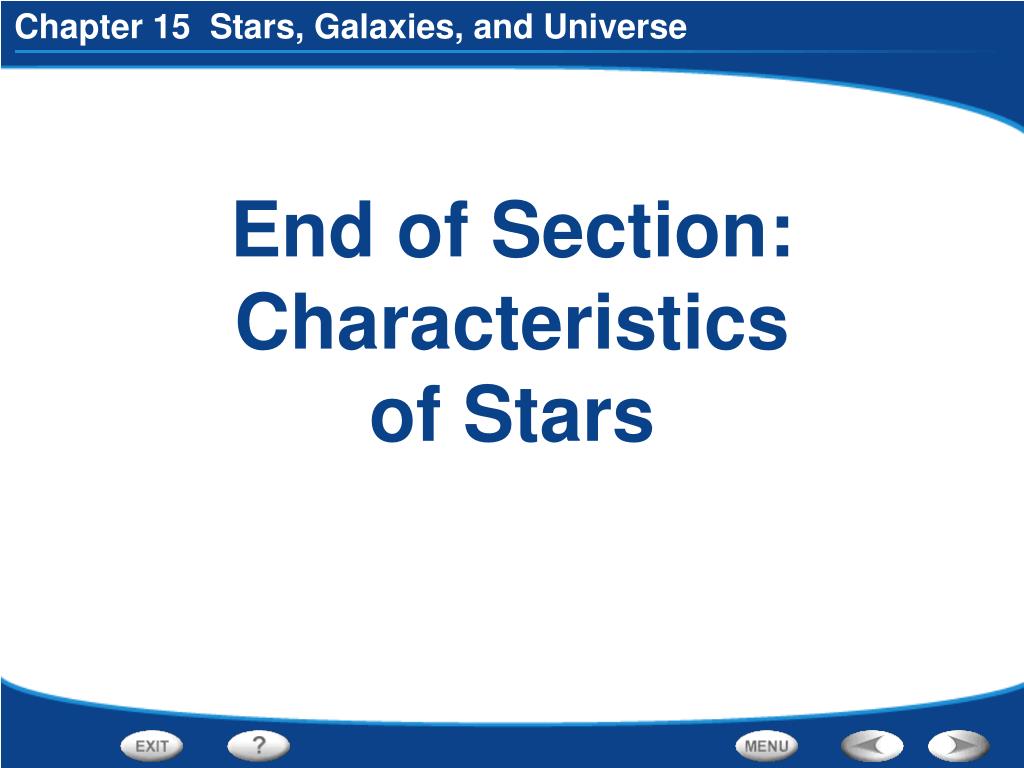 Chapter 15 Stars, Galaxies, and Universe

End of Section: Characteristics of Stars

EXIT ? MENU